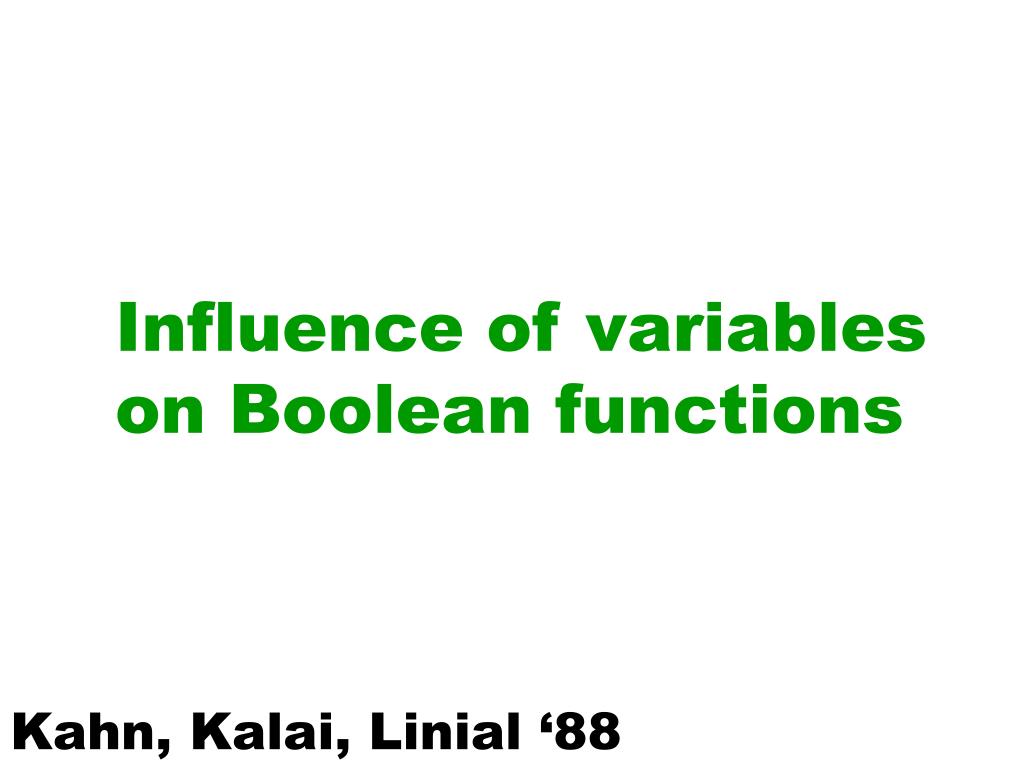 Influence of variables on Boolean functions

Kahn, Kalai, Linial ‘88